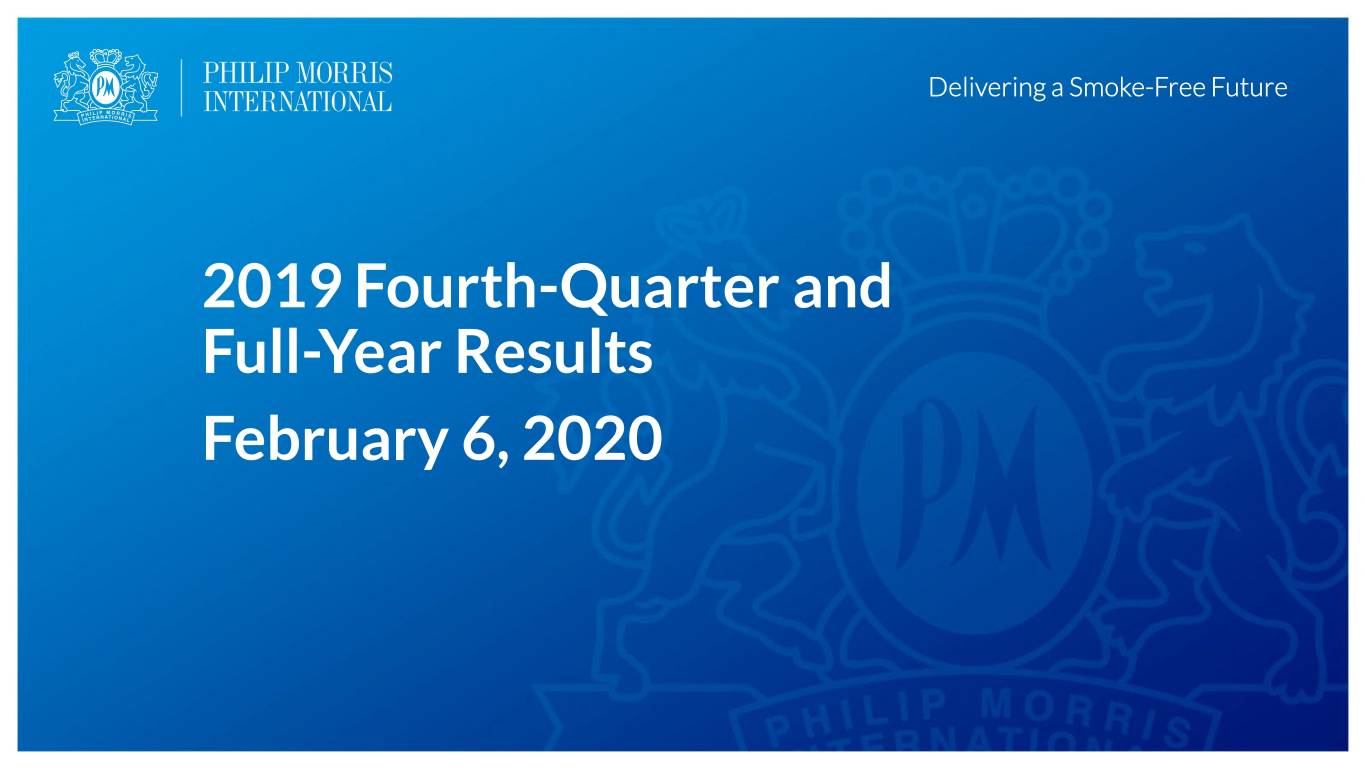 PM
PHILIP MORRIS INTERNATIONAL

PHILIP MORRIS
INTERNATIONAL

Delivering a Smoke-Free Future

2019 Fourth-Quarter and Full-Year Results

February 6, 2020

PM
PHILIP MORRIS
INTERNATIONAL